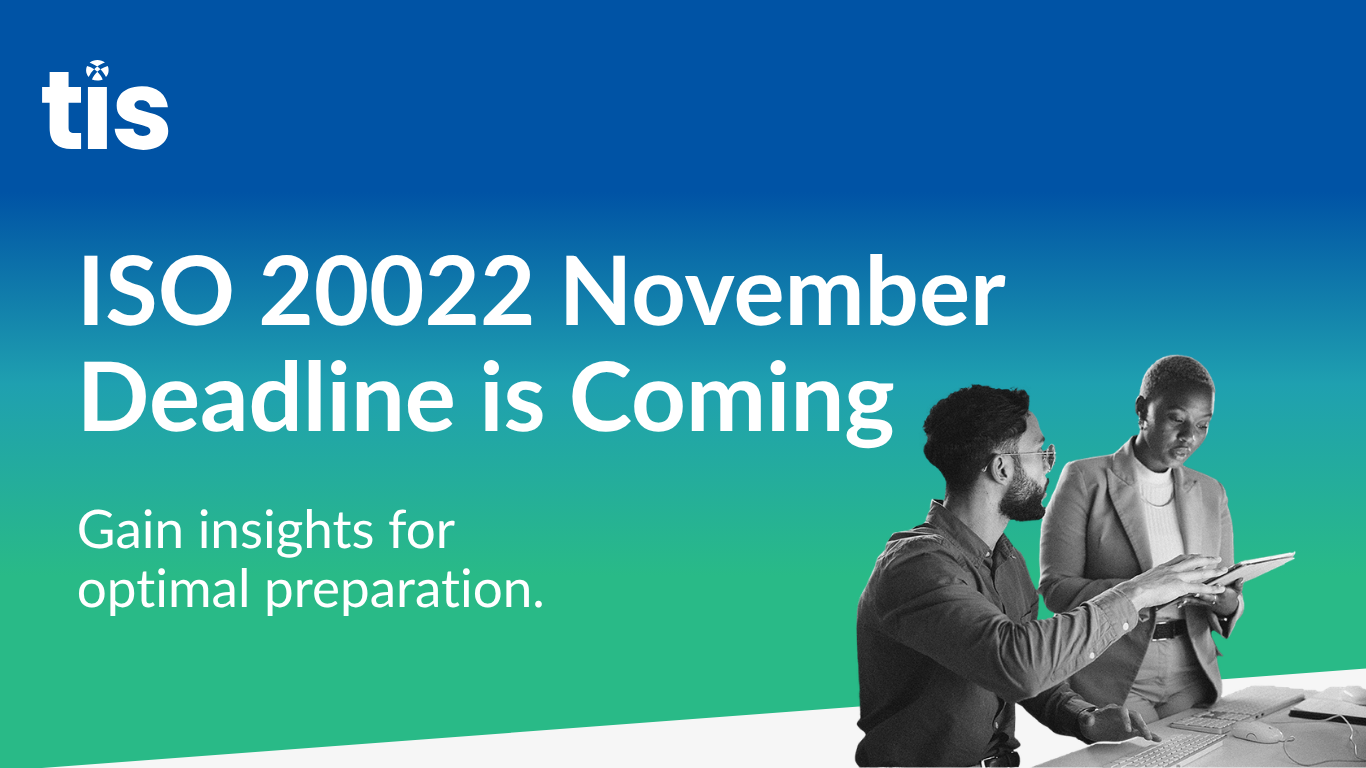 tis

ISO 20022 November Deadline is Coming

Gain insights for optimal preparation.